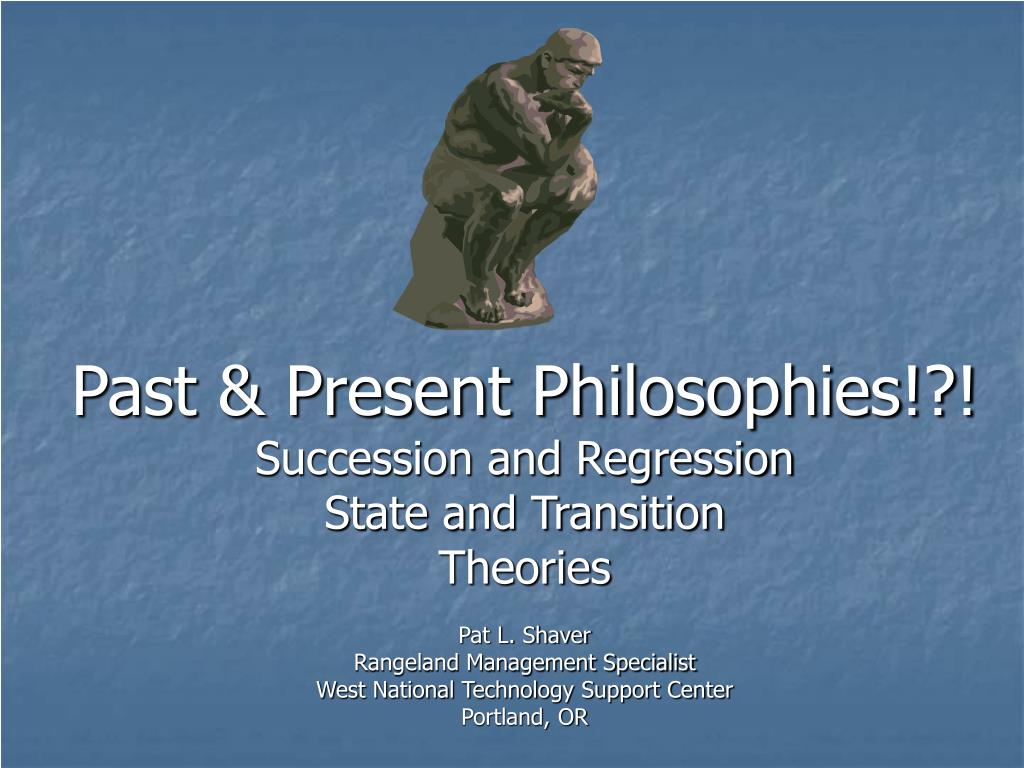 Past & Present Philosophies!?!
Succession and Regression
State and Transition
Theories

Pat L. Shaver
Rangeland Management Specialist
West National Technology Support Center
Portland, OR